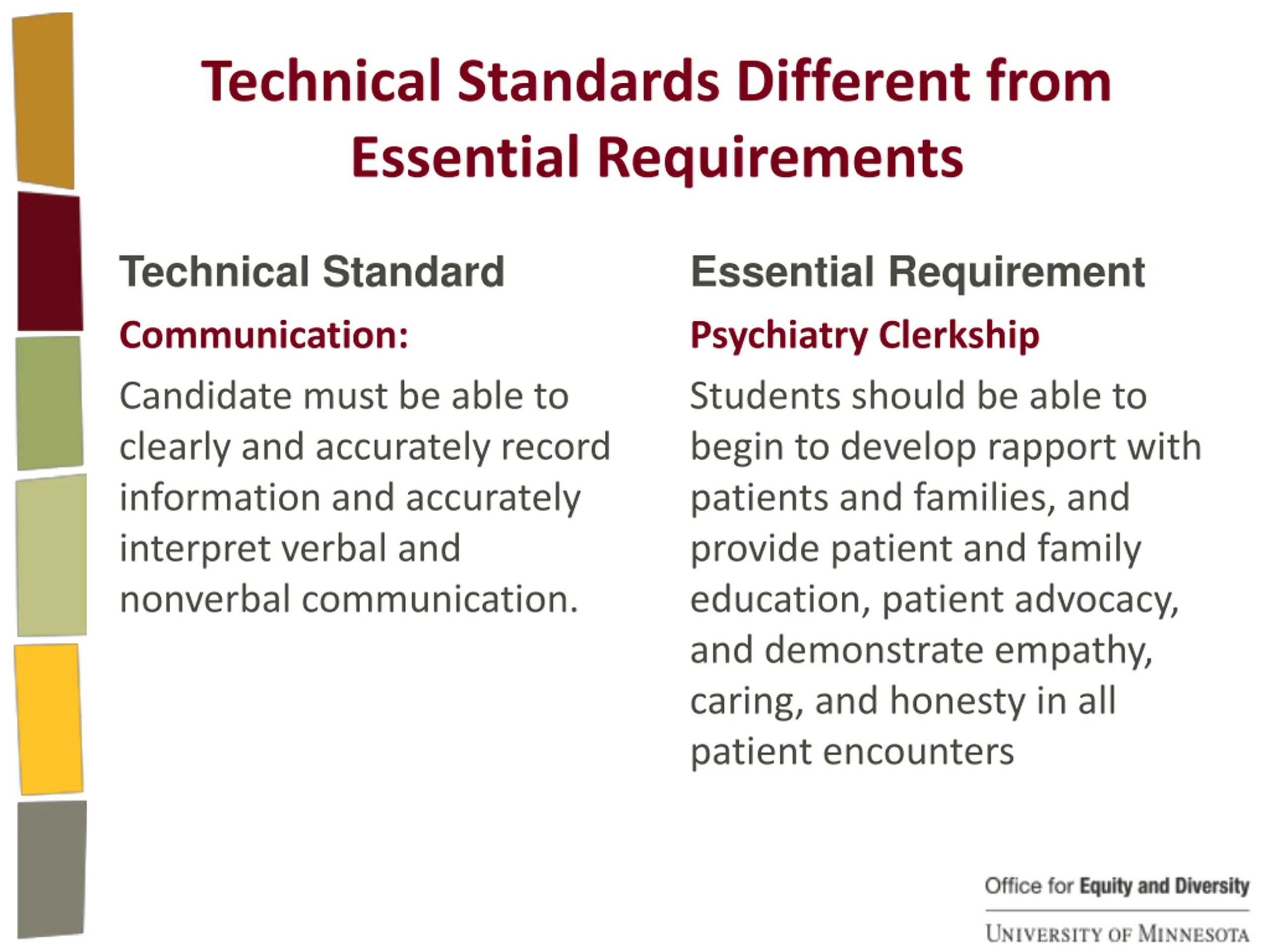 Technical Standards Different from Essential Requirements

Technical Standard

Communication:

Candidate must be able to clearly and accurately record information and accurately interpret verbal and nonverbal communication.

Essential Requirement

Psychiatry Clerkship

Students should be able to begin to develop rapport with patients and families, and provide patient and family education, patient advocacy, and demonstrate empathy, caring, and honesty in all patient encounters

Office for Equity and Diversity

UNIVERSITY OF MINNESOTA